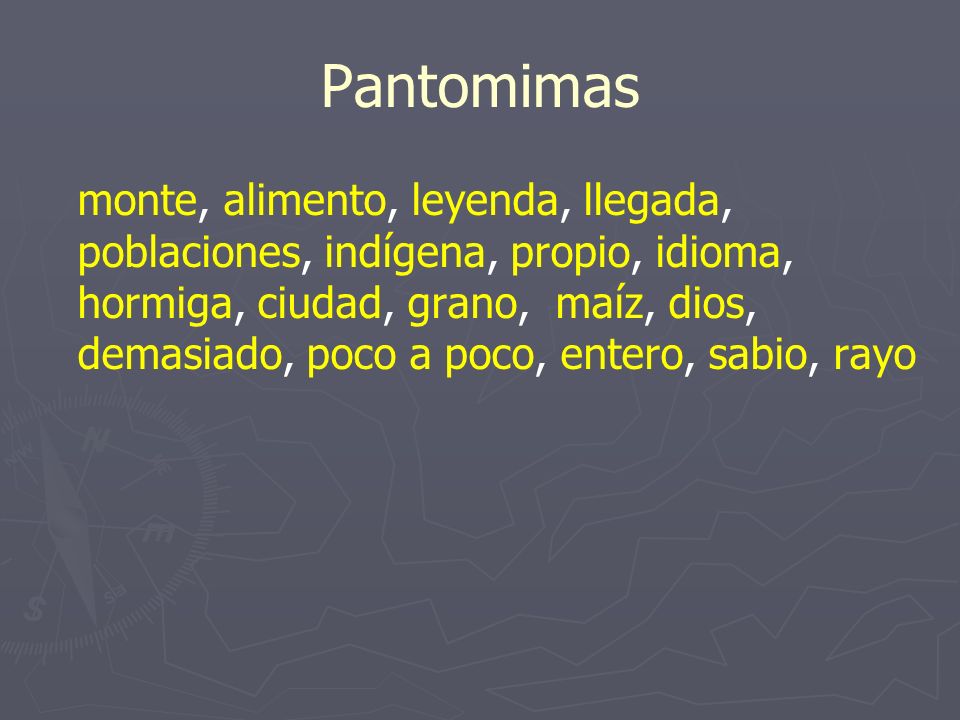 Pantomimas

monte, alimento, leyenda, llegada, poblaciones, indígena, propio, idioma, hormiga, ciudad, grano, maíz, dios, demasiado, poco a poco, entero, sabio, rayo